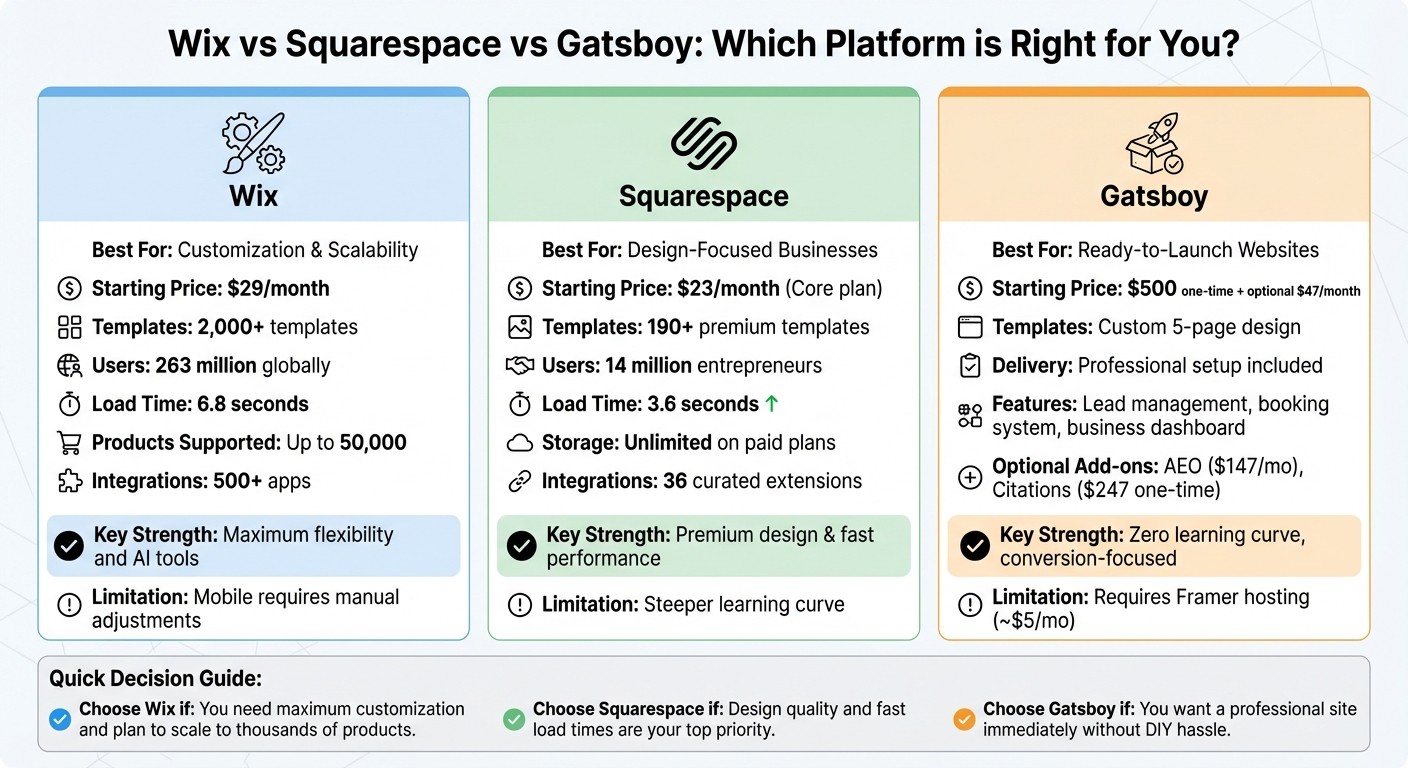 Wix vs Squarespace vs Gatsboy: Which Platform is Right for You?

Wix

Best For: Customization & Scalability
Starting Price: $29/month
Templates: 2,000+ templates
Users: 263 million globally
Load Time: 6.8 seconds
Products Supported: Up to 50,000
Integrations: 500+ apps

Key Strength: Maximum flexibility and AI tools

Limitation: Mobile requires manual adjustments

Squarespace

Best For: Design-Focused Businesses
Starting Price: $23/month (Core plan)
Templates: 190+ premium templates
Users: 14 million entrepreneurs
Load Time: 3.6 seconds ↑
Storage: Unlimited on paid plans
Integrations: 36 curated extensions

Key Strength: Premium design & fast performance

Limitation: Steeper learning curve

Gatsboy

Best For: Ready-to-Launch Websites
Starting Price: $500 one-time + optional $47/month
Templates: Custom 5-page design
Delivery: Professional setup included
Features: Lead management, booking system, business dashboard
Optional Add-ons: AEO ($147/mo), Citations ($247 one-time)

Key Strength: Zero learning curve, conversion-focused

Limitation: Requires Framer hosting (~$5/mo)

Quick Decision Guide:
Choose Wix if: You need maximum customization and plan to scale to thousands of products.
Choose Squarespace if: Design quality and fast load times are your top priority.
Choose Gatsboy if: You want a professional site immediately without DIY hassle.